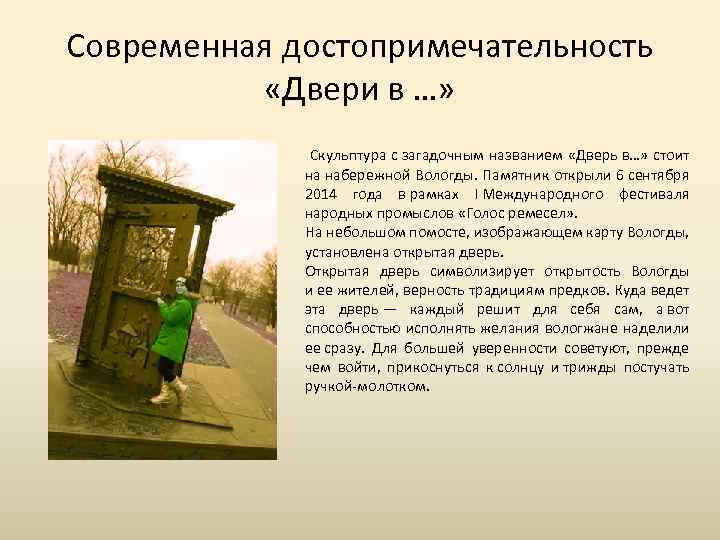 Современная достопримечательность «Двери в …»

Скульптура с загадочным названием «Дверь в…» стоит на набережной Вологды. Памятник открыли 6 сентября 2014 года в рамках I Международного фестиваля народных промыслов «Голос ремесел».
На небольшом помосте, изображающем карту Вологды, установлена открытая дверь.
Открытая дверь символизирует открытость Вологды и ее жителей, верность традициям предков. Куда ведет эта дверь — каждый решит для себя сам, а вот способностью исполнять желания вологжане наделили ее сразу. Для большей уверенности советуют, прежде чем войти, прикоснуться к солнцу и трижды постучать ручкой-молотком.